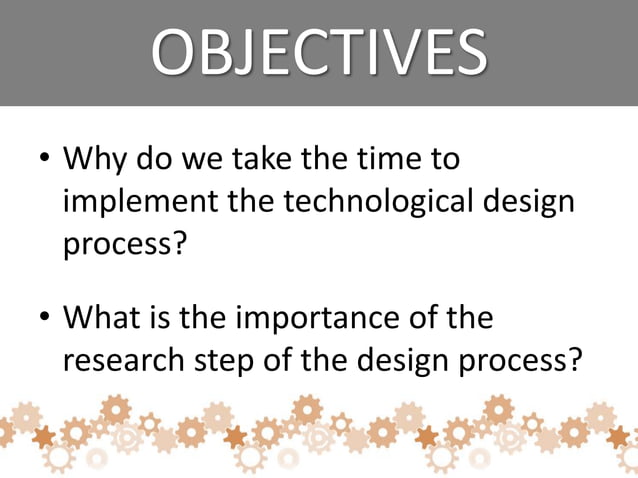 OBJECTIVES

• Why do we take the time to implement the technological design process?

• What is the importance of the research step of the design process?